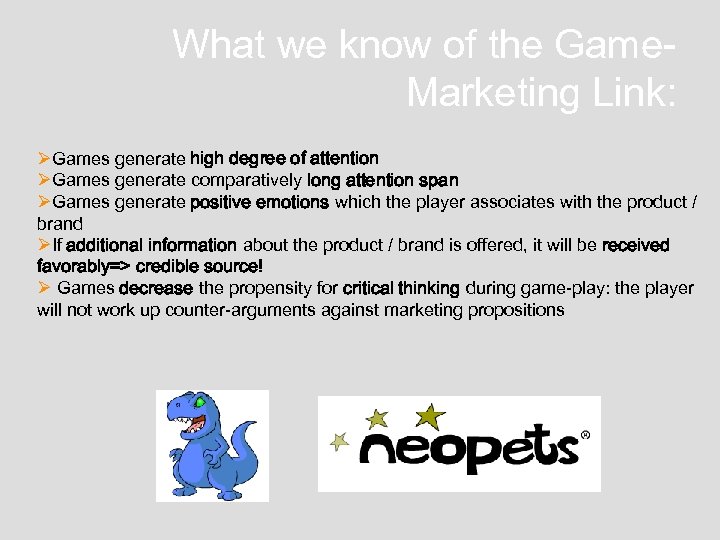 What we know of the Game-Marketing Link:

➢Games generate high degree of attention
➢Games generate comparatively long attention span
➢Games generate positive emotions which the player associates with the product / brand
➢If additional information about the product / brand is offered, it will be received favorably=> credible source!
➢ Games decrease the propensity for critical thinking during game-play: the player will not work up counter-arguments against marketing propositions

neopets®